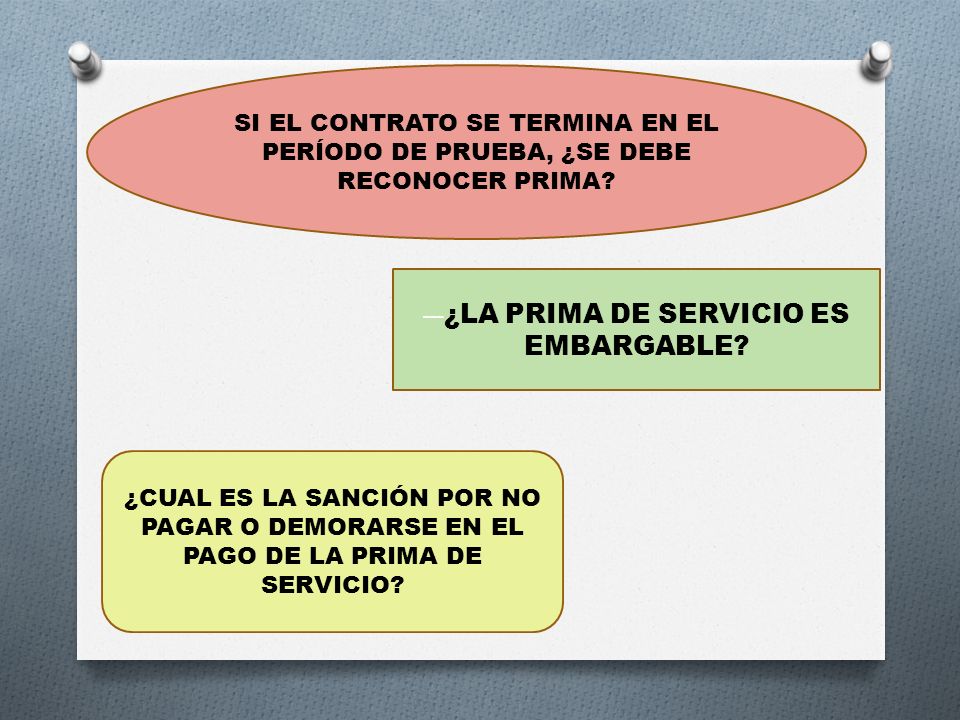 SI EL CONTRATO SE TERMINA EN EL PERÍODO DE PRUEBA, ¿SE DEBE RECONOCER PRIMA?

¿LA PRIMA DE SERVICIO ES EMBARGABLE?

¿CUAL ES LA SANCIÓN POR NO PAGAR O DEMORARSE EN EL PAGO DE LA PRIMA DE SERVICIO?